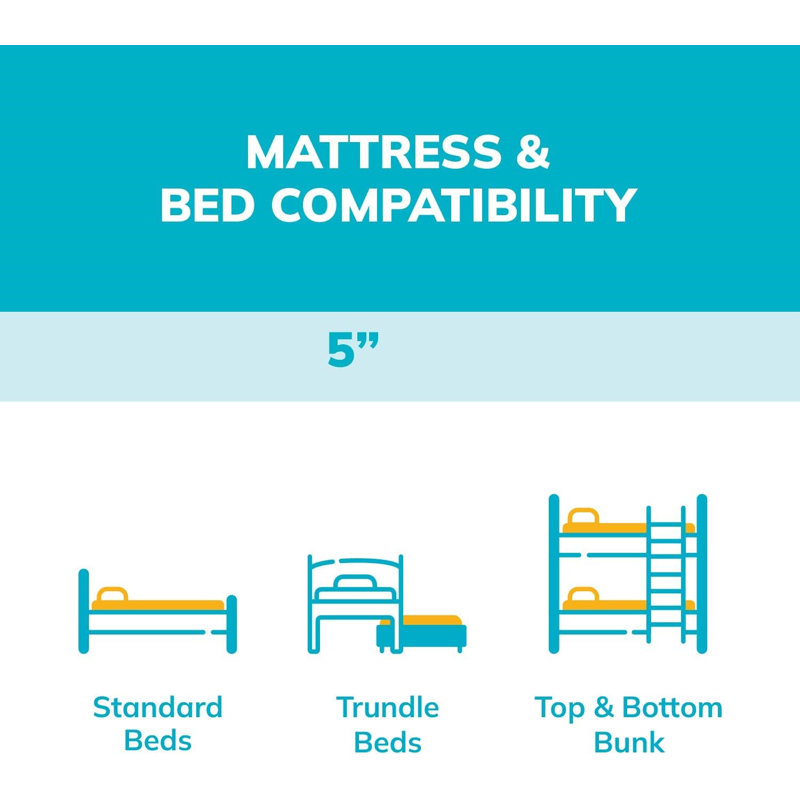 MATTRESS &
BED COMPATIBILITY

5”

Standard Beds

Trundle Beds

Top & Bottom Bunk